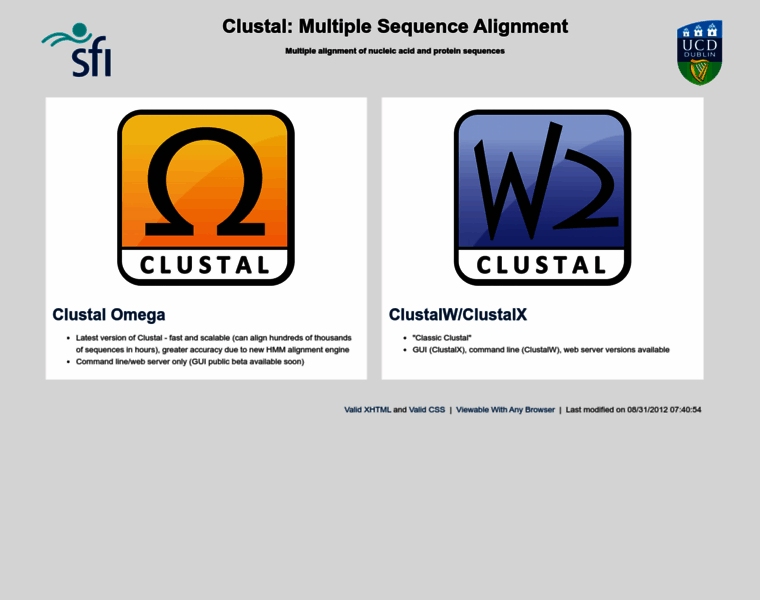 sfi

Clustal: Multiple Sequence Alignment

Multiple alignment of nucleic acid and protein sequences

UCD DUBLIN

Ω

CLUSTAL

Clustal Omega

- Latest version of Clustal - fast and scalable (can align hundreds of thousands of sequences in hours), greater accuracy due to new HMM alignment engine
- Command line/web server only (GUI public beta available soon)

W2

CLUSTAL

ClustalW/ClustalX

- "Classic Clustal"
- GUI (ClustalX), command line (ClustalW), web server versions available

Valid XHTML and Valid CSS | Viewable With Any Browser | Last modified on 08/31/2012 07:40:54